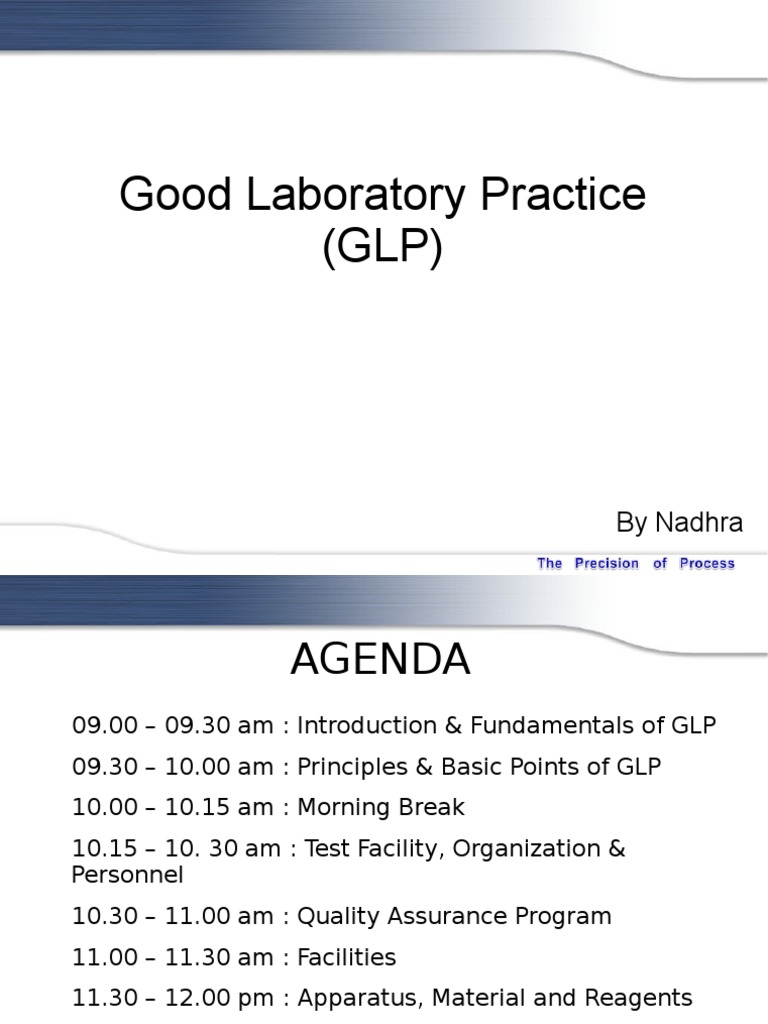 Good Laboratory Practice (GLP)

By Nadhra

The Precision of Process

AGENDA

09.00 – 09.30 am : Introduction & Fundamentals of GLP

09.30 – 10.00 am : Principles & Basic Points of GLP

10.00 – 10.15 am : Morning Break

10.15 – 10. 30 am : Test Facility, Organization & Personnel

10.30 – 11.00 am : Quality Assurance Program

11.00 – 11.30 am : Facilities

11.30 – 12.00 pm : Apparatus, Material and Reagents